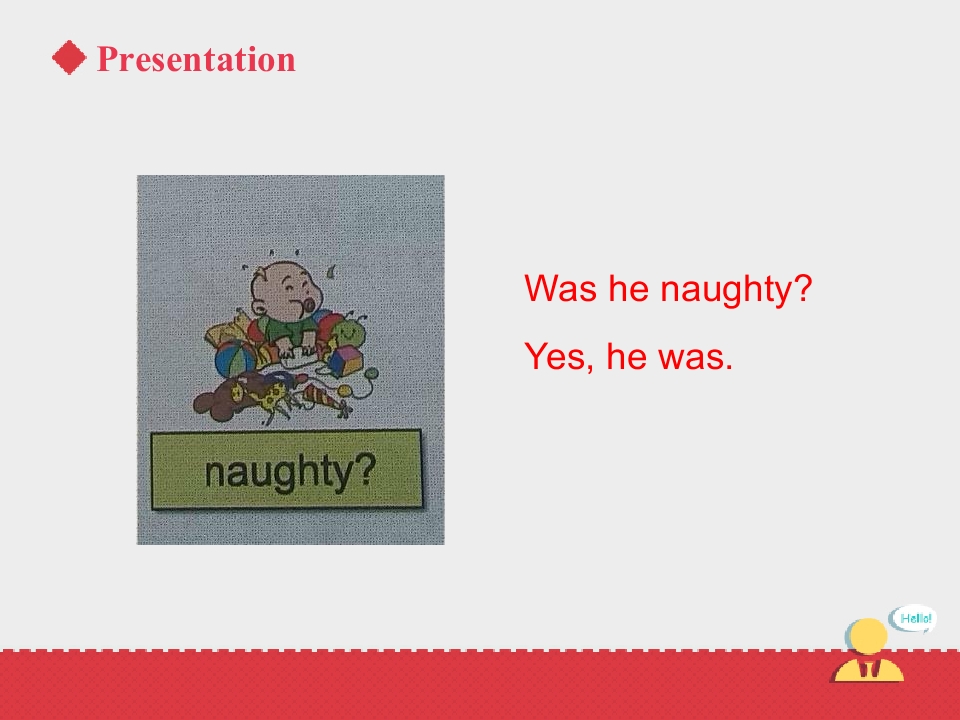 Presentation

naughty?

Was he naughty?

Yes, he was.

Hello!